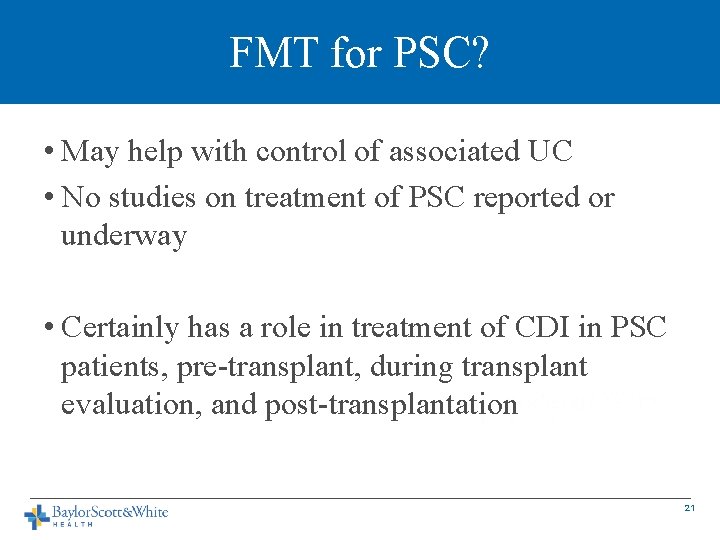 FMT for PSC?

• May help with control of associated UC
• No studies on treatment of PSC reported or underway

• Certainly has a role in treatment of CDI in PSC patients, pre-transplant, during transplant evaluation, and post-transplantation

BaylorScott&White HEALTH

21